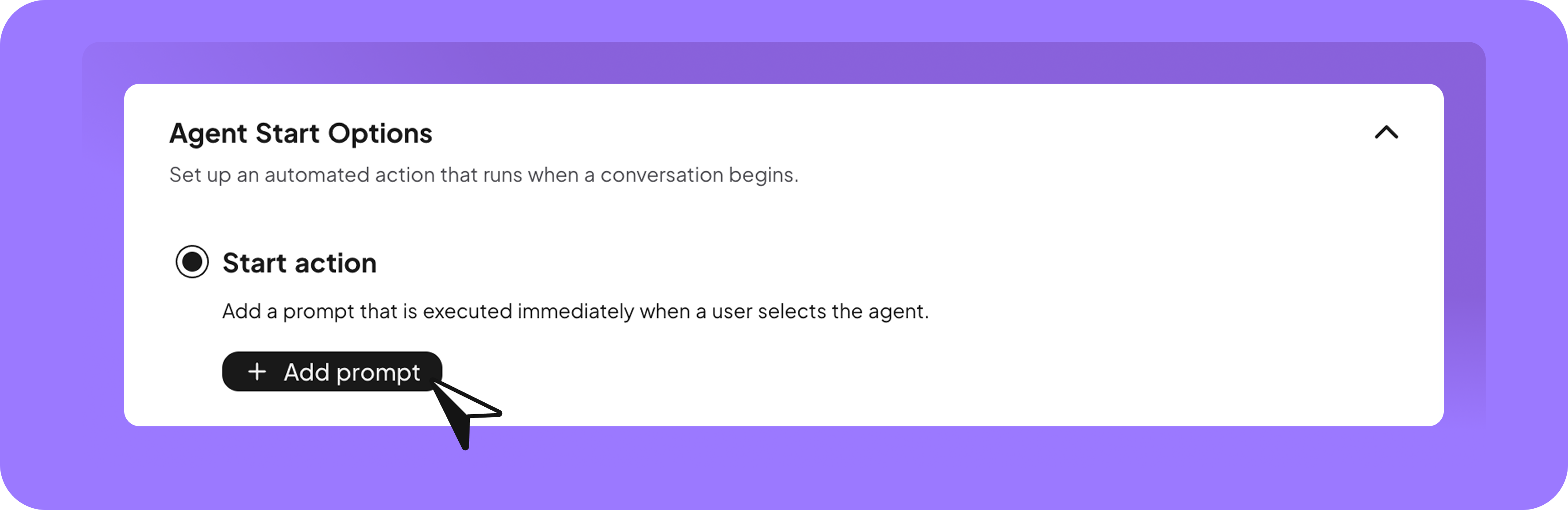 Agent Start Options

Set up an automated action that runs when a conversation begins.

Start action

Add a prompt that is executed immediately when a user selects the agent.

+ Add prompt